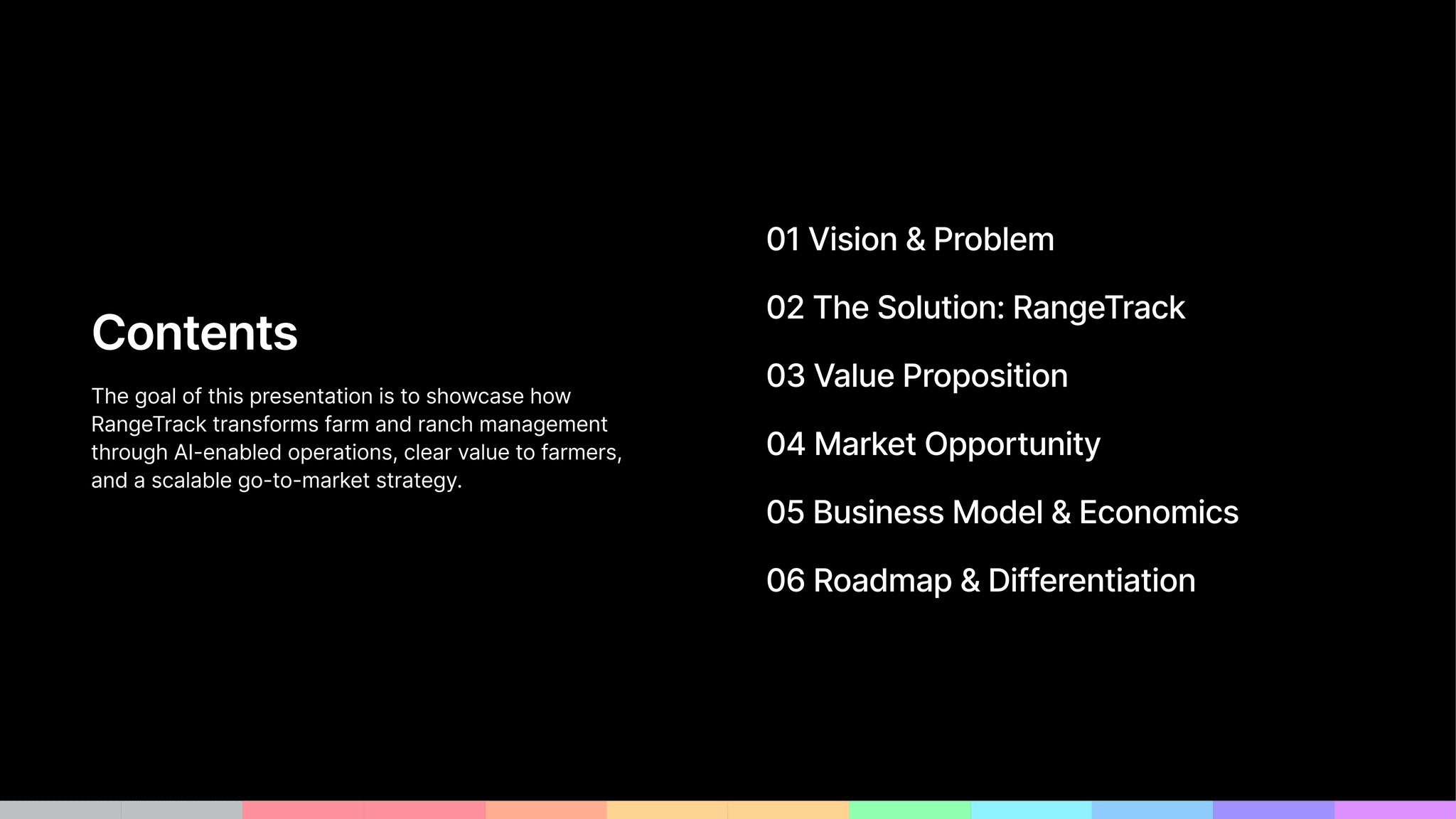 Contents

The goal of this presentation is to showcase how RangeTrack transforms farm and ranch management through AI-enabled operations, clear value to farmers, and a scalable go-to-market strategy.

01 Vision & Problem

02 The Solution: RangeTrack

03 Value Proposition

04 Market Opportunity

05 Business Model & Economics

06 Roadmap & Differentiation